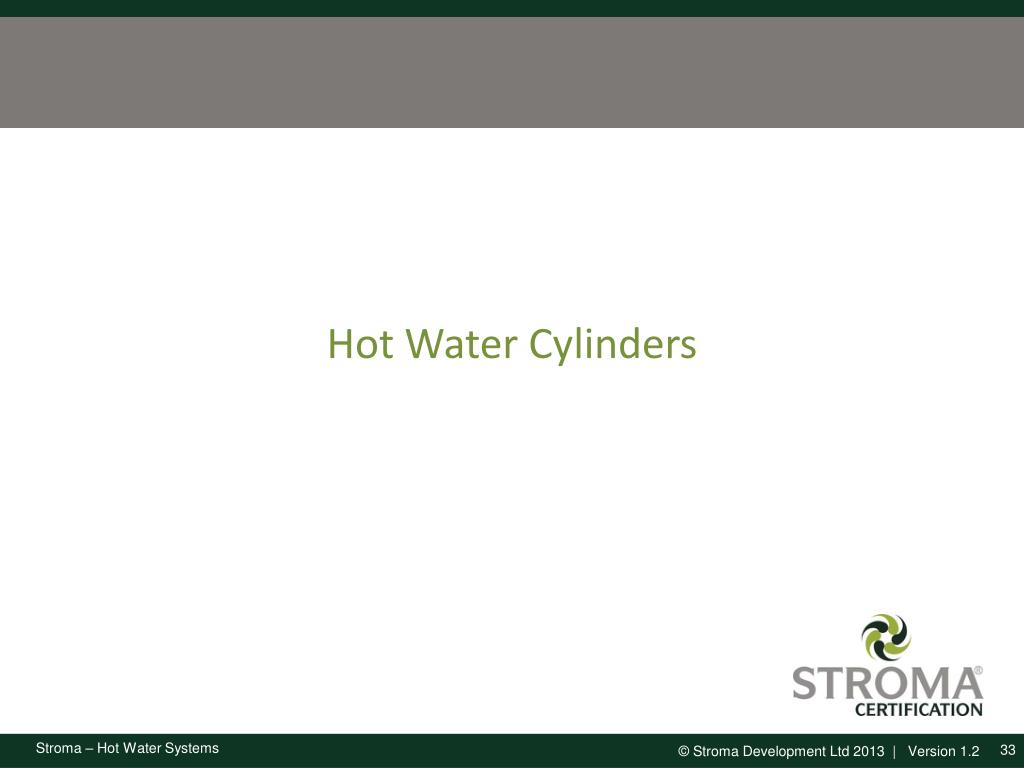 Hot Water Cylinders

STROMA®
CERTIFICATION

Stroma – Hot Water Systems

© Stroma Development Ltd 2013 | Version 1.2 33